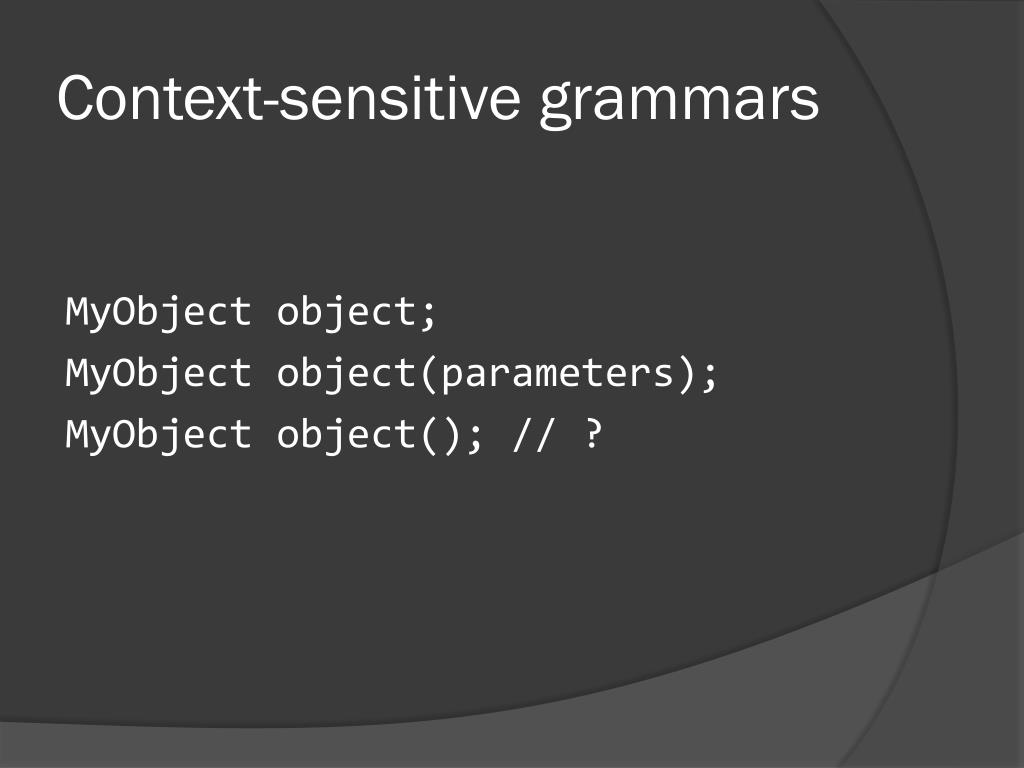 Context-sensitive grammars

MyObject object;
MyObject object(parameters);
MyObject object(); // ?